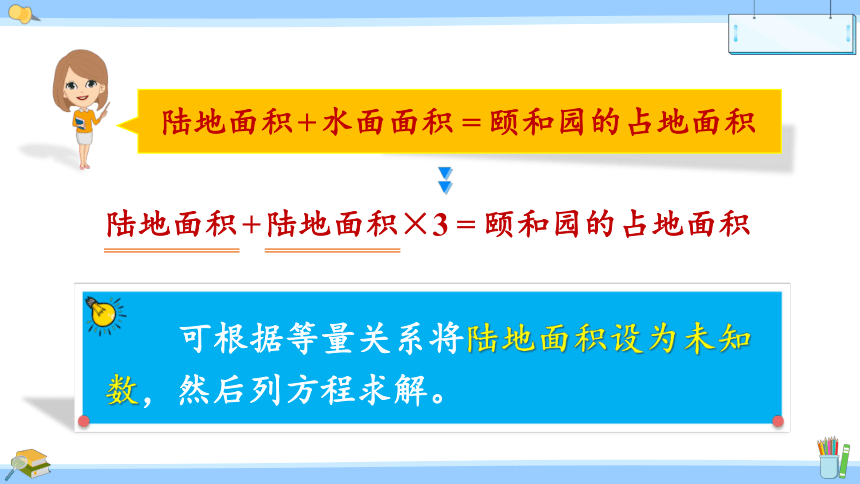 陆地面积＋水面面积＝颐和园的占地面积

陆地面积＋陆地面积×3＝颐和园的占地面积

可根据等量关系将陆地面积设为未知数，然后列方程求解。